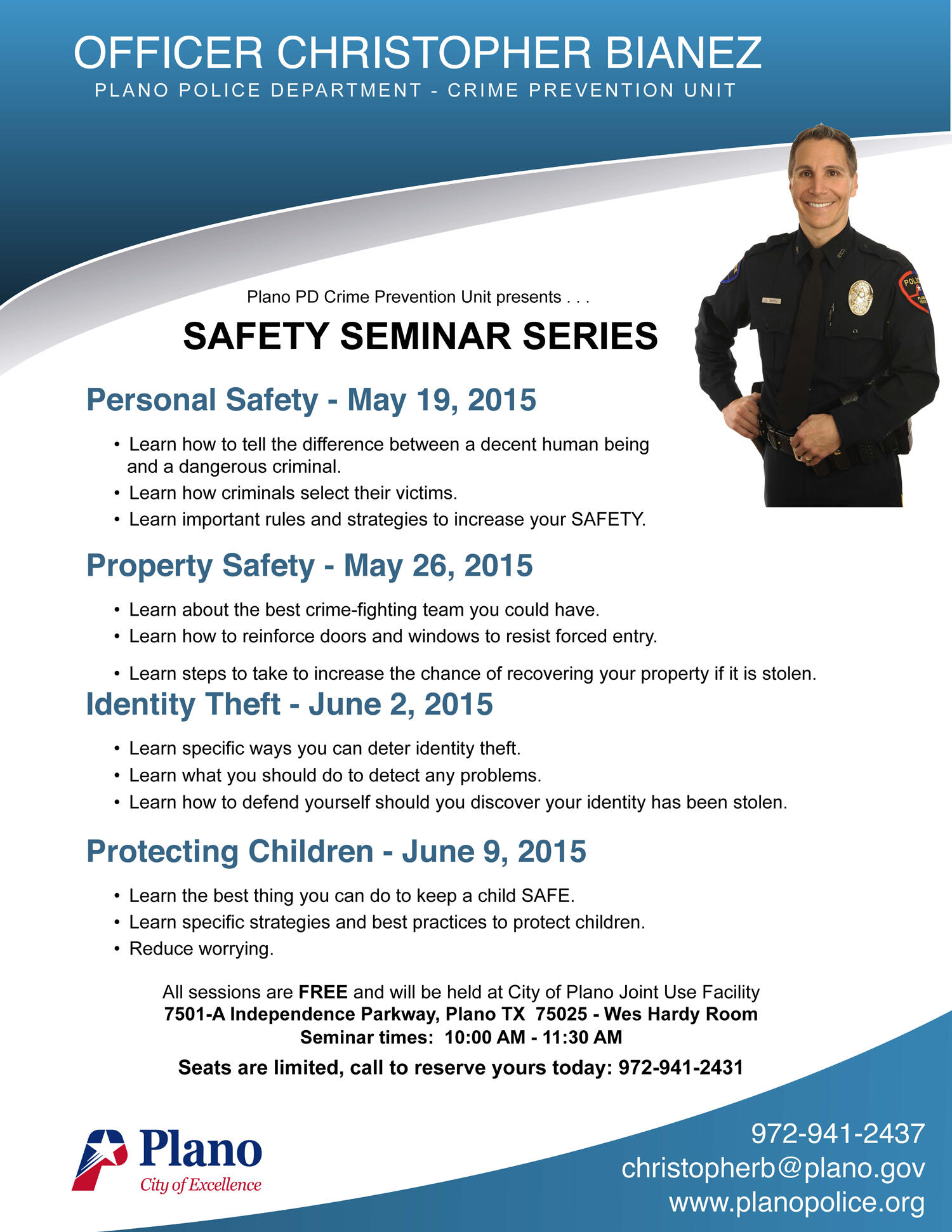 OFFICER CHRISTOPHER BIANEZ

PLANO POLICE DEPARTMENT - CRIME PREVENTION UNIT

Plano PD Crime Prevention Unit presents . . .

SAFETY SEMINAR SERIES

Personal Safety - May 19, 2015

• Learn how to tell the difference between a decent human being and a dangerous criminal.
• Learn how criminals select their victims.
• Learn important rules and strategies to increase your SAFETY.

Property Safety - May 26, 2015

• Learn about the best crime-fighting team you could have.
• Learn how to reinforce doors and windows to resist forced entry.
• Learn steps to take to increase the chance of recovering your property if it is stolen.

Identity Theft - June 2, 2015

• Learn specific ways you can deter identity theft.
• Learn what you should do to detect any problems.
• Learn how to defend yourself should you discover your identity has been stolen.

Protecting Children - June 9, 2015

• Learn the best thing you can do to keep a child SAFE.
• Learn specific strategies and best practices to protect children.
• Reduce worrying.

All sessions are FREE and will be held at City of Plano Joint Use Facility
7501-A Independence Parkway, Plano TX 75025 - Wes Hardy Room
Seminar times: 10:00 AM - 11:30 AM

Seats are limited, call to reserve yours today: 972-941-2431

Plano
City of Excellence

972-941-2437
christopherb@plano.gov
www.planopolice.org